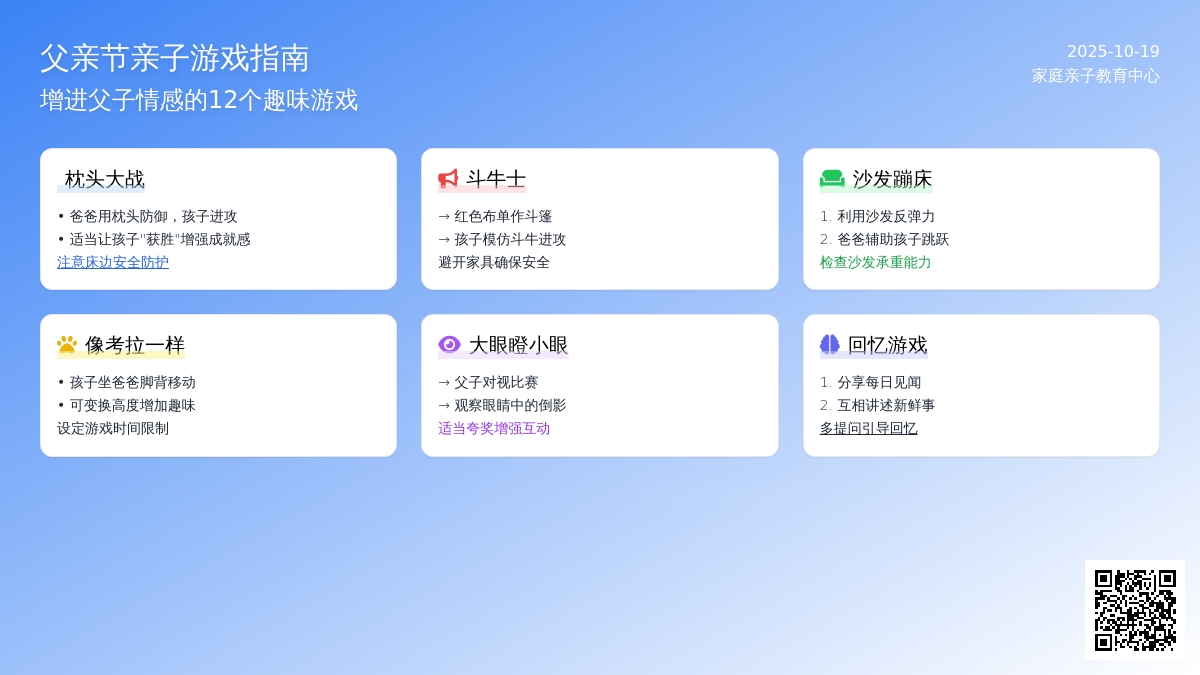 父亲节亲子游戏指南

增进父子情感的12个趣味游戏

2025-10-19
家庭亲子教育中心

枕头大战

• 爸爸用枕头防御，孩子进攻
• 适当让孩子"获胜"增强成就感

注意床边安全防护

斗牛士

→ 红色布单作斗篷
→ 孩子模仿斗牛进攻

避开家具确保安全

沙发蹦床

1. 利用沙发反弹力
2. 爸爸辅助孩子跳跃

检查沙发承重能力

像考拉一样

• 孩子坐爸爸脚背移动
• 可变换高度增加趣味

设定游戏时间限制

大眼瞪小眼

→ 父子对视比赛
→ 观察眼睛中的倒影

适当夸奖增强互动

回忆游戏

1. 分享每日见闻
2. 互相讲述新鲜事

多提问引导回忆